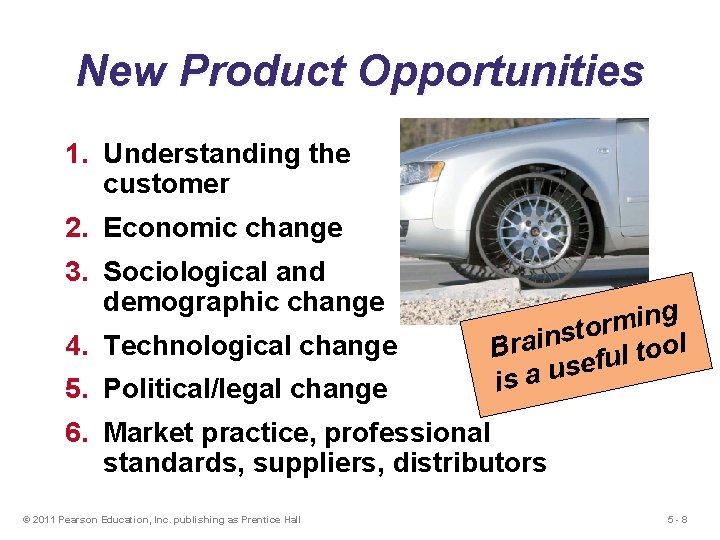 New Product Opportunities

1. Understanding the customer
2. Economic change
3. Sociological and demographic change
4. Technological change
5. Political/legal change
6. Market practice, professional standards, suppliers, distributors

Brainstorming is a useful tool

© 2011 Pearson Education, Inc. publishing as Prentice Hall

5 - 8